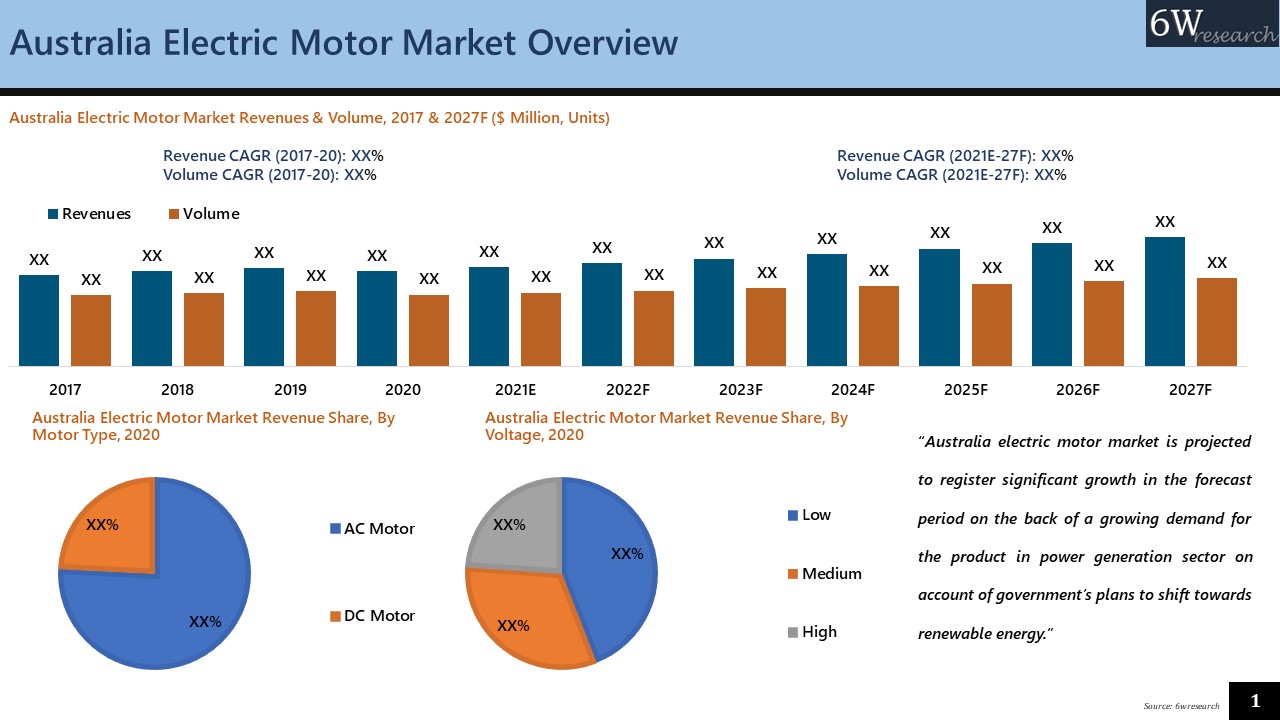 Australia Electric Motor Market Overview

6W research

Australia Electric Motor Market Revenues & Volume, 2017 & 2027F ($ Million, Units)

Revenue CAGR (2017-20): XX%
Volume CAGR (2017-20): XX%

Revenue CAGR (2021E-27F): XX%
Volume CAGR (2021E-27F): XX%

Revenues Volume

XX XX XX XX XX XX XX XX XX XX XX XX XX XX XX XX XX XX XX XX XX XX

2017 2018 2019 2020 2021E 2022F 2023F 2024F 2025F 2026F 2027F

Australia Electric Motor Market Revenue Share, By Motor Type, 2020

XX%
XX%

AC Motor
DC Motor

Australia Electric Motor Market Revenue Share, By Voltage, 2020

XX%
XX%
XX%

Low
Medium
High

"Australia electric motor market is projected to register significant growth in the forecast period on the back of a growing demand for the product in power generation sector on account of government's plans to shift towards renewable energy."

Source: 6wresearch

1